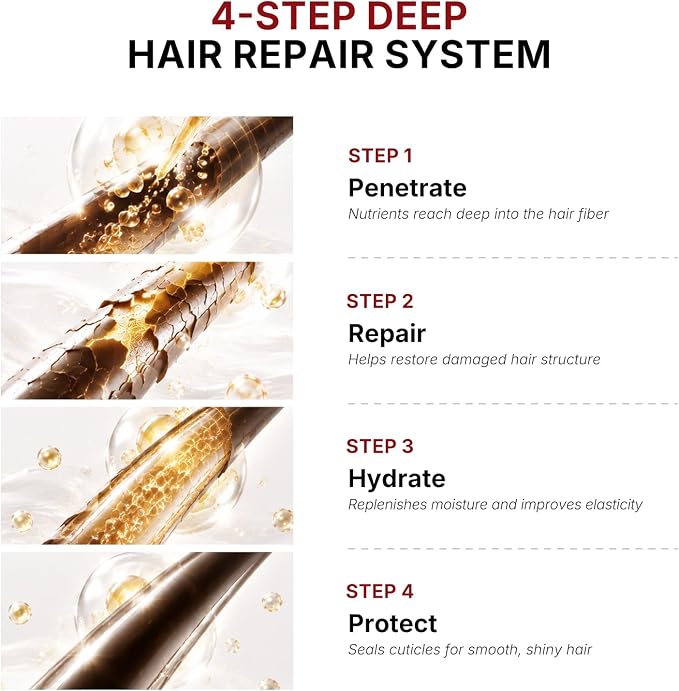 4-STEP DEEP
HAIR REPAIR SYSTEM

STEP 1
Penetrate
Nutrients reach deep into the hair fiber

STEP 2
Repair
Helps restore damaged hair structure

STEP 3
Hydrate
Replenishes moisture and improves elasticity

STEP 4
Protect
Seals cuticles for smooth, shiny hair